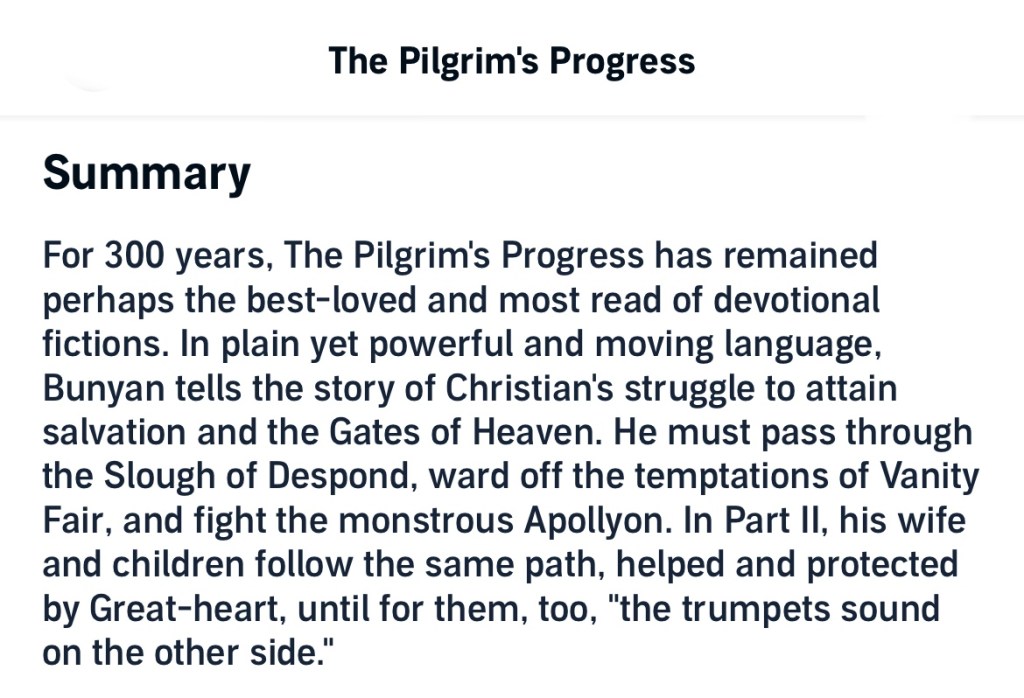 The Pilgrim's Progress

Summary

For 300 years, The Pilgrim's Progress has remained perhaps the best-loved and most read of devotional fictions. In plain yet powerful and moving language, Bunyan tells the story of Christian's struggle to attain salvation and the Gates of Heaven. He must pass through the Slough of Despond, ward off the temptations of Vanity Fair, and fight the monstrous Apollyon. In Part II, his wife and children follow the same path, helped and protected by Great-heart, until for them, too, "the trumpets sound on the other side."